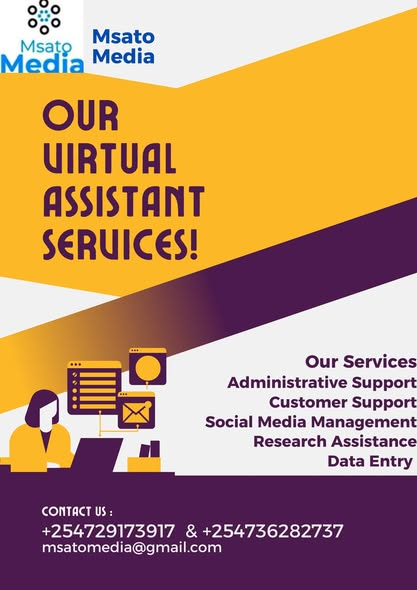 Msato Media

Msato Media

OUR VIRTUAL ASSISTANT SERVICES!

Our Services
Administrative Support
Customer Support
Social Media Management
Research Assistance
Data Entry

CONTACT US :
+254729173917 & +254736282737
msatomedia@gmail.com